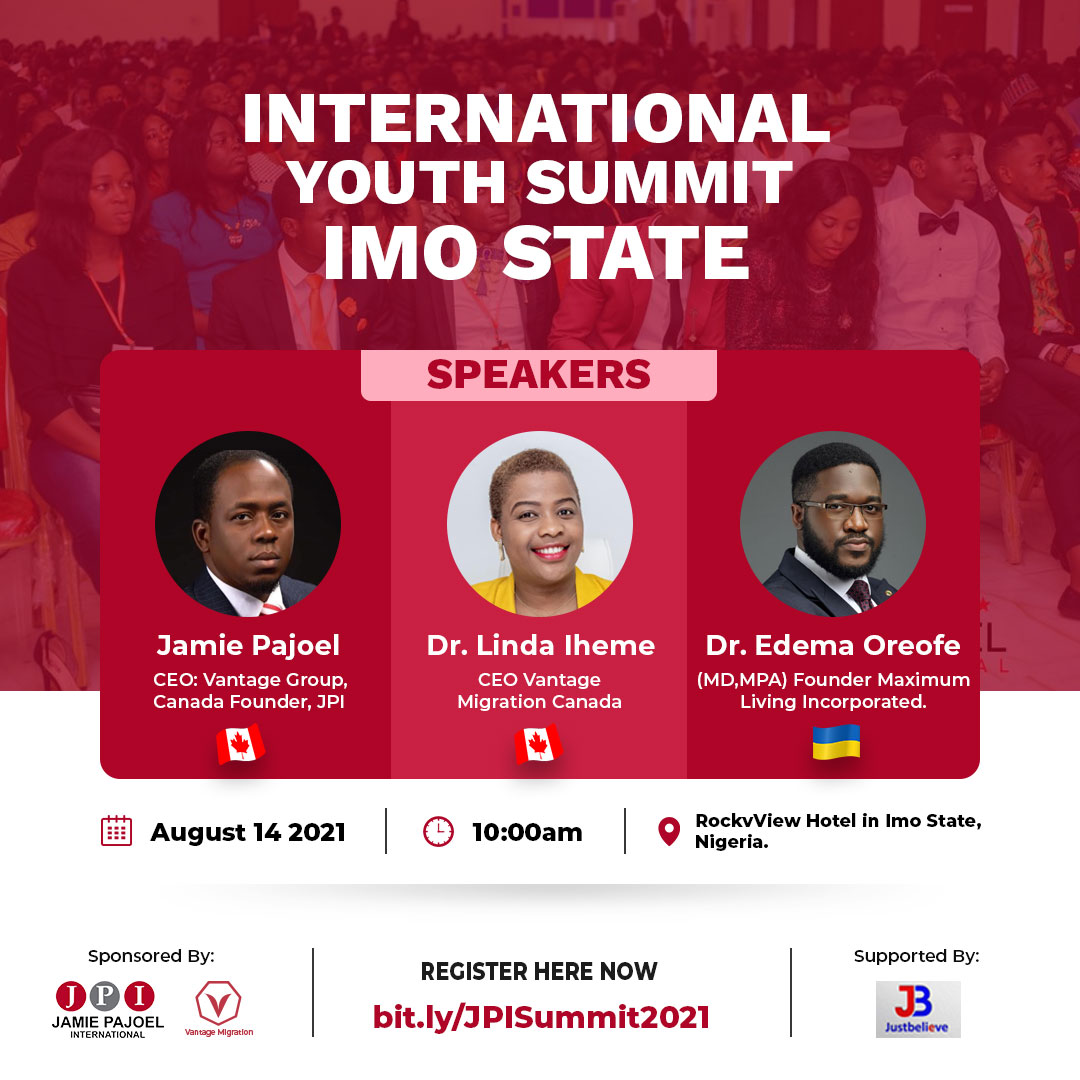 INTERNATIONAL YOUTH SUMMIT IMO STATE

SPEAKERS

Jamie Pajoel
CEO: Vantage Group, Canada Founder, JPI

Dr. Linda Iheme
CEO Vantage Migration Canada

Dr. Edema Oreofe
(MD,MPA) Founder Maximum Living Incorporated.

August 14 2021

10:00am

RockvView Hotel in Imo State, Nigeria.

Sponsored By:

JPI
JAMIE PAJOEL INTERNATIONAL

Vantage Migration

REGISTER HERE NOW
bit.ly/JPISummit2021

Supported By:

JB
Justbelieve